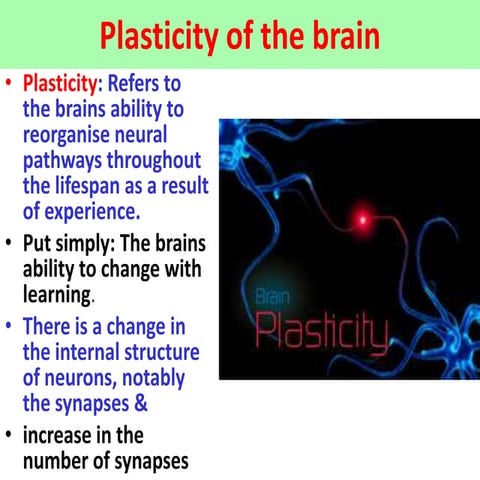 Plasticity of the brain

• Plasticity: Refers to the brains ability to reorganise neural pathways throughout the lifespan as a result of experience.

• Put simply: The brains ability to change with learning.

• There is a change in the internal structure of neurons, notably the synapses &

• increase in the number of synapses

Brain
Plasticity